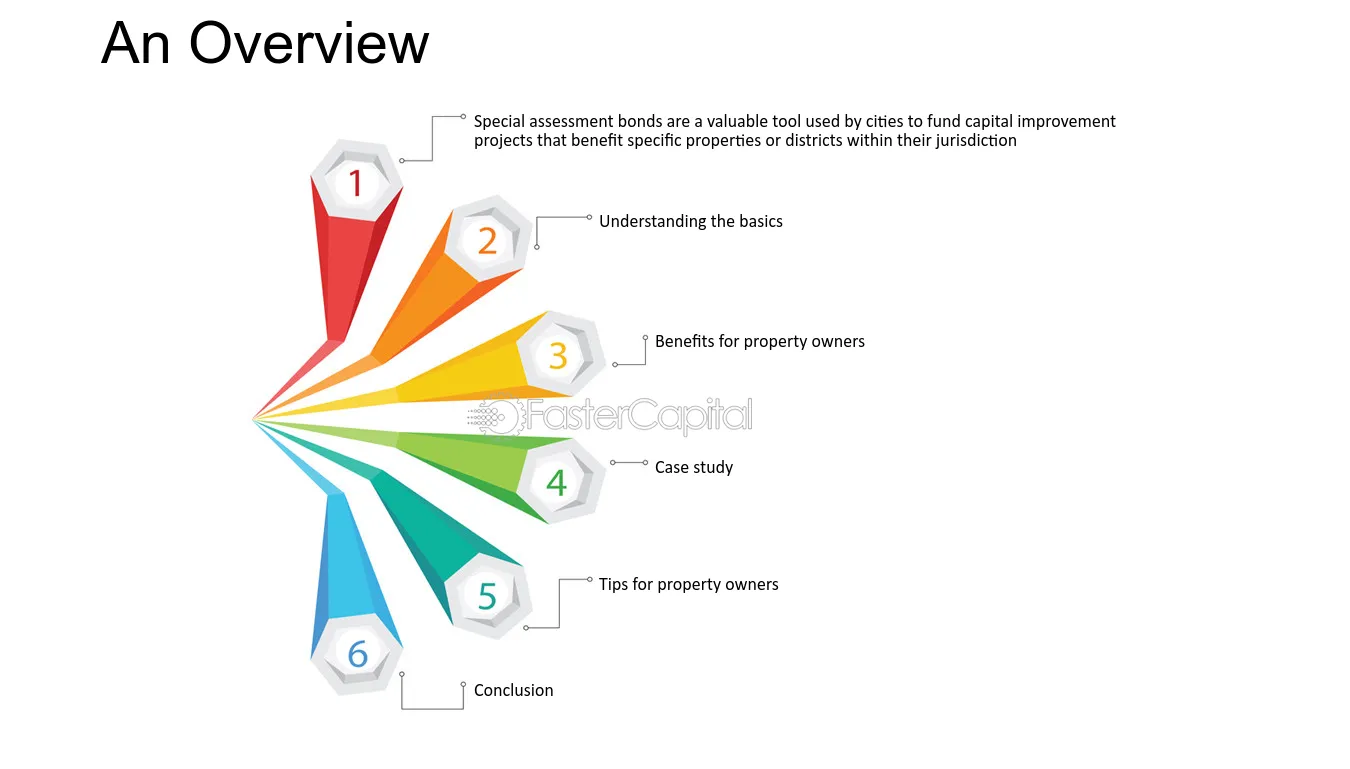 An Overview

1

Special assessment bonds are a valuable tool used by cities to fund capital improvement projects that benefit specific properties or districts within their jurisdiction

2

Understanding the basics

3

Benefits for property owners

4

Case study

5

Tips for property owners

6

Conclusion

FasterCapital